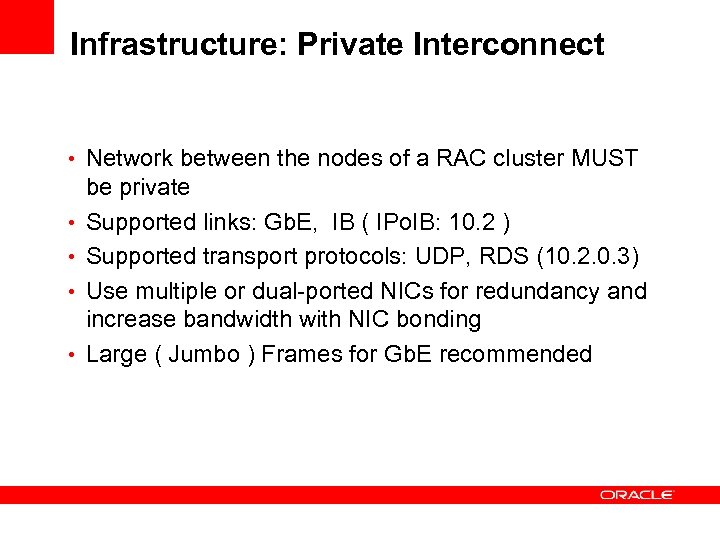 Infrastructure: Private Interconnect

• Network between the nodes of a RAC cluster MUST be private
• Supported links: GbE, IB ( IPoIB: 10.2 )
• Supported transport protocols: UDP, RDS (10.2.0.3)
• Use multiple or dual-ported NICs for redundancy and increase bandwidth with NIC bonding
• Large ( Jumbo ) Frames for GbE recommended

ORACLE